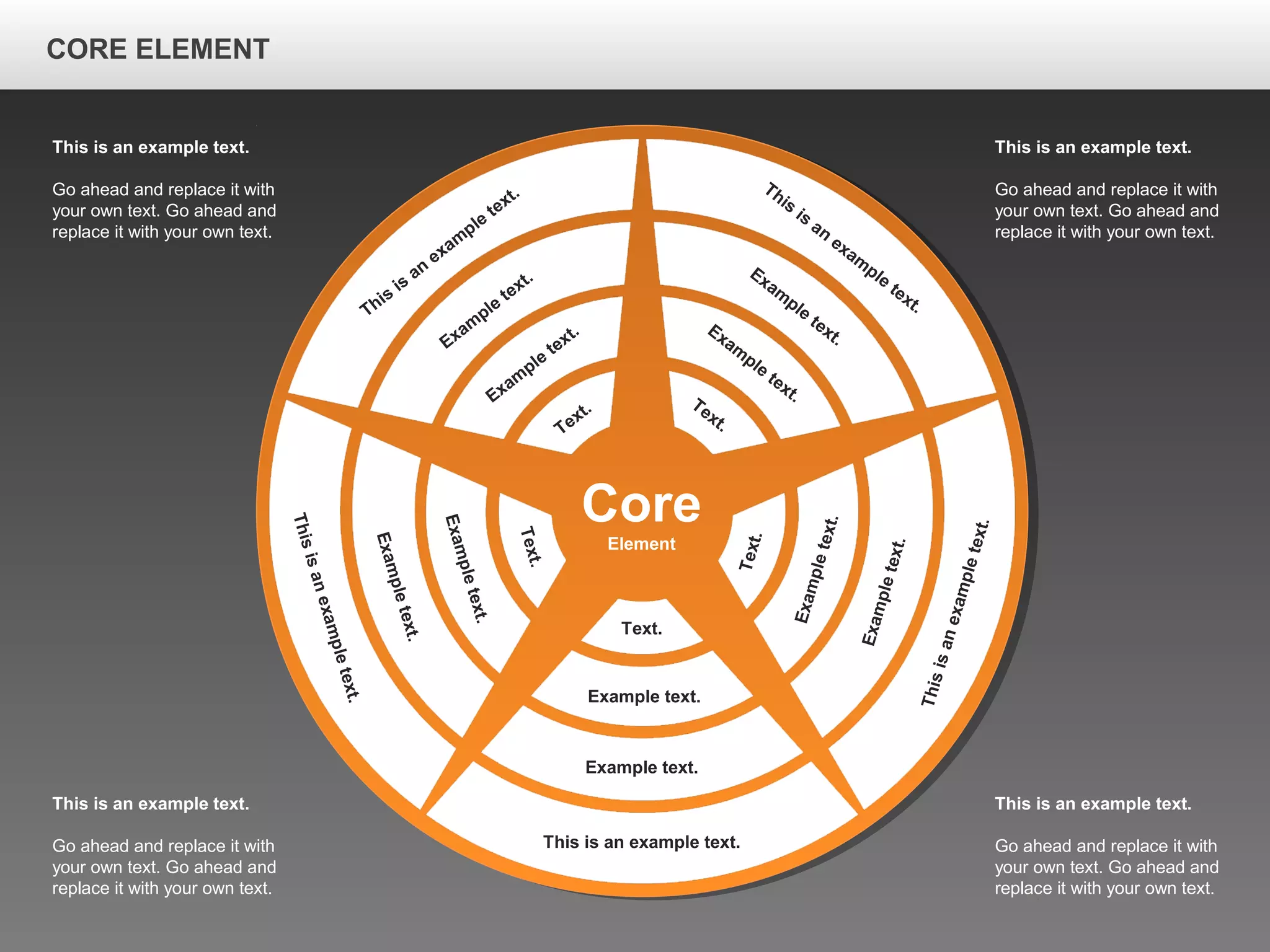 CORE ELEMENT

This is an example text.

Go ahead and replace it with your own text. Go ahead and replace it with your own text.

This is an example text.

Go ahead and replace it with your own text. Go ahead and replace it with your own text.

This is an example text.

Example text.

Example text.

Text.

This is an example text.

Example text.

Example text.

Text.

Core
Element

This is an example text.

Example text.

Example text.

Text.

Text.

Example text.

Example text.

This is an example text.

Text.

Example text.

Example text.

This is an example text.

This is an example text.

Go ahead and replace it with your own text. Go ahead and replace it with your own text.

This is an example text.

Go ahead and replace it with your own text. Go ahead and replace it with your own text.